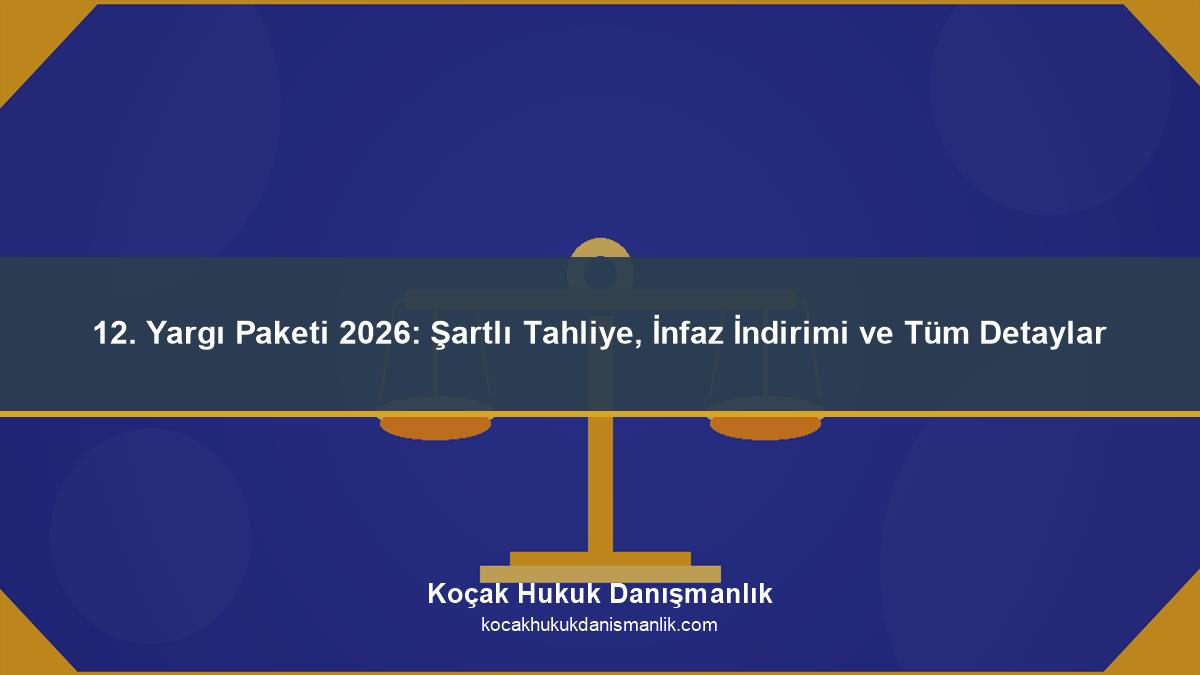 12. Yargı Paketi 2026: Şartlı Tahliye, İnfaz İndirimi ve Tüm Detaylar

Koçak Hukuk Danışmanlık
kocakhukukdanismanlik.com